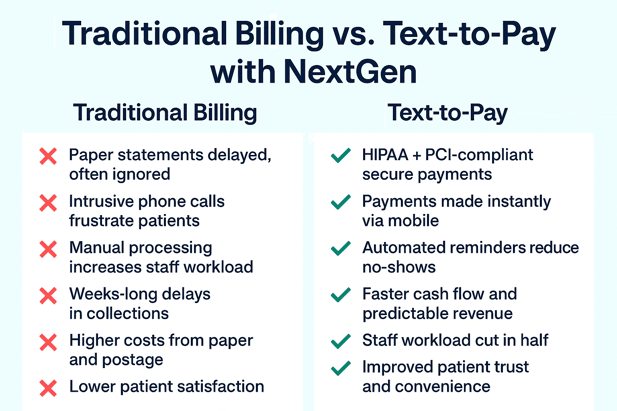 Traditional Billing vs. Text-to-Pay with NextGen

Traditional Billing

Paper statements delayed, often ignored

Intrusive phone calls frustrate patients

Manual processing increases staff workload

Weeks-long delays in collections

Higher costs from paper and postage

Lower patient satisfaction

Text-to-Pay

HIPAA + PCI-compliant secure payments

Payments made instantly via mobile

Automated reminders reduce no-shows

Faster cash flow and predictable revenue

Staff workload cut in half

Improved patient trust and convenience